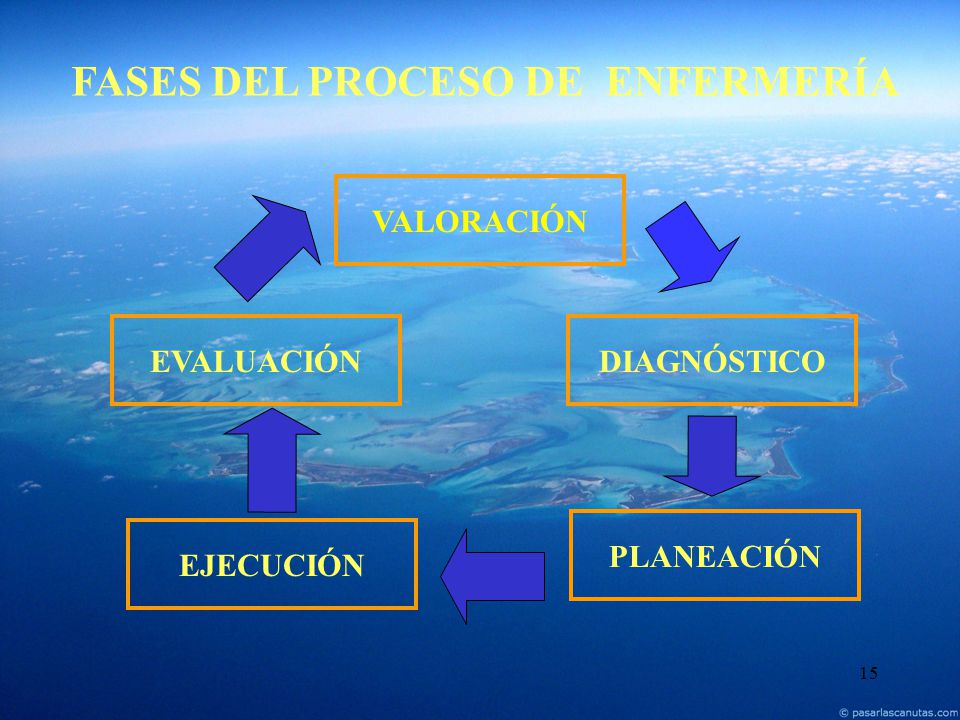 FASES DEL PROCESO DE ENFERMERÍA

VALORACIÓN

DIAGNÓSTICO

PLANEACIÓN

EJECUCIÓN

EVALUACIÓN

15

© pasarlascanutas.com